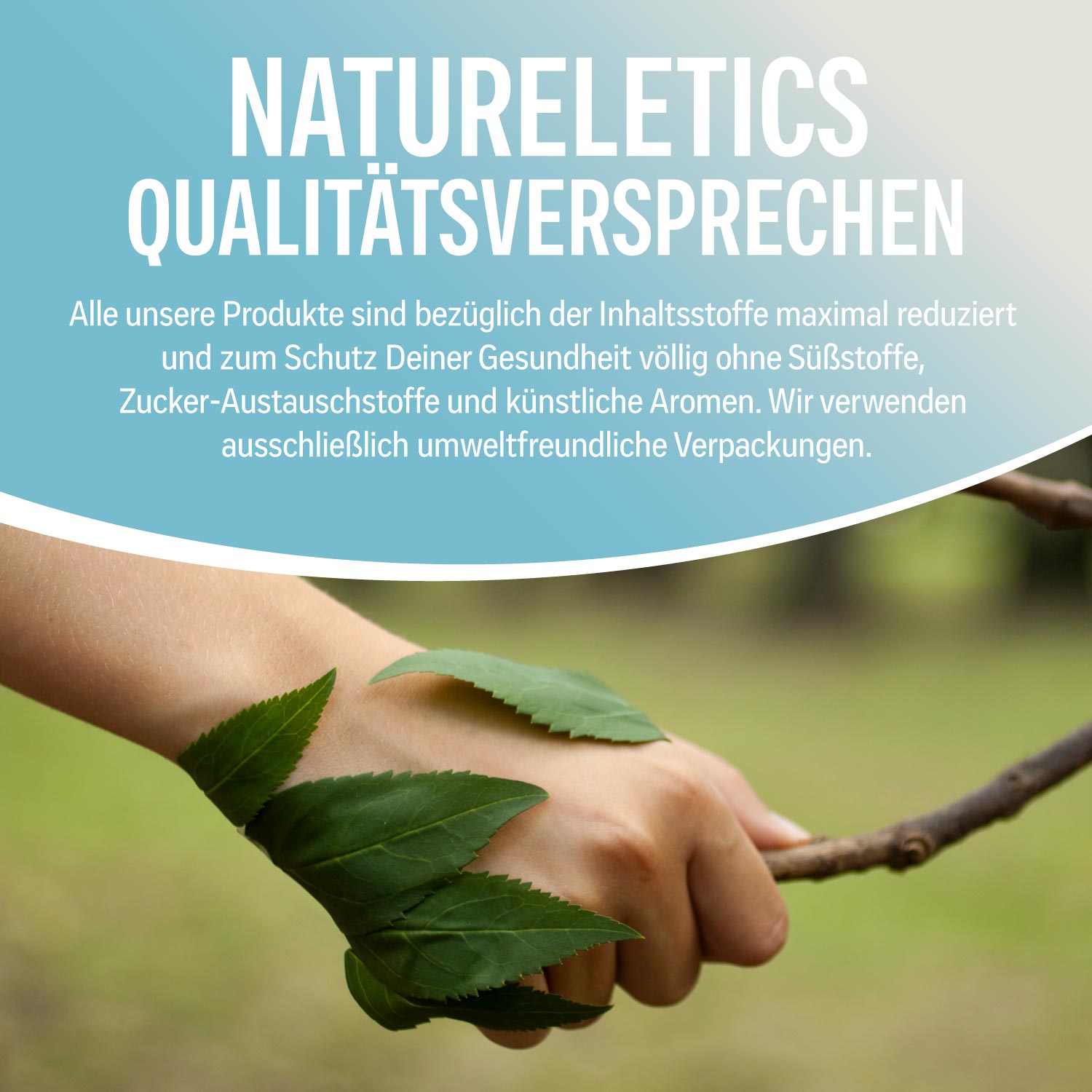 NATURELETICS
QUALITÄTSVERSPRECHEN

Alle unsere Produkte sind bezüglich der Inhaltsstoffe maximal reduziert und zum Schutz Deiner Gesundheit völlig ohne Süßstoffe, Zucker-Austauschstoffe und künstliche Aromen. Wir verwenden ausschließlich umweltfreundliche Verpackungen.